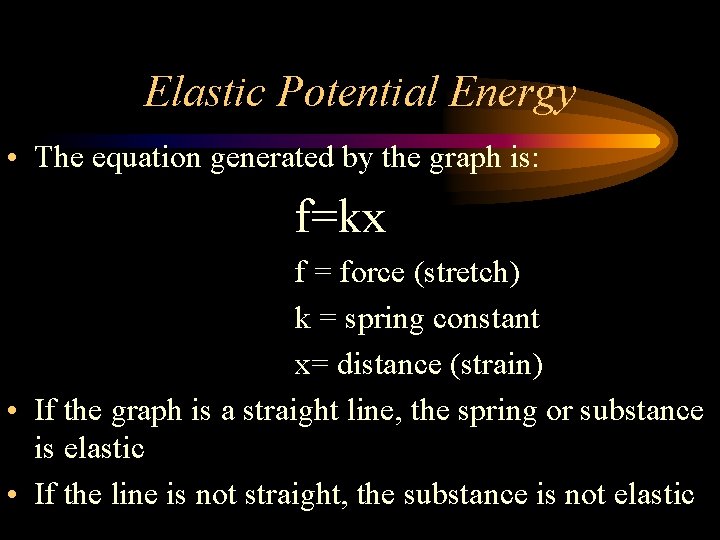 Elastic Potential Energy

• The equation generated by the graph is:

$f=kx$

f = force (stretch)

k = spring constant

x= distance (strain)

• If the graph is a straight line, the spring or substance is elastic

• If the line is not straight, the substance is not elastic